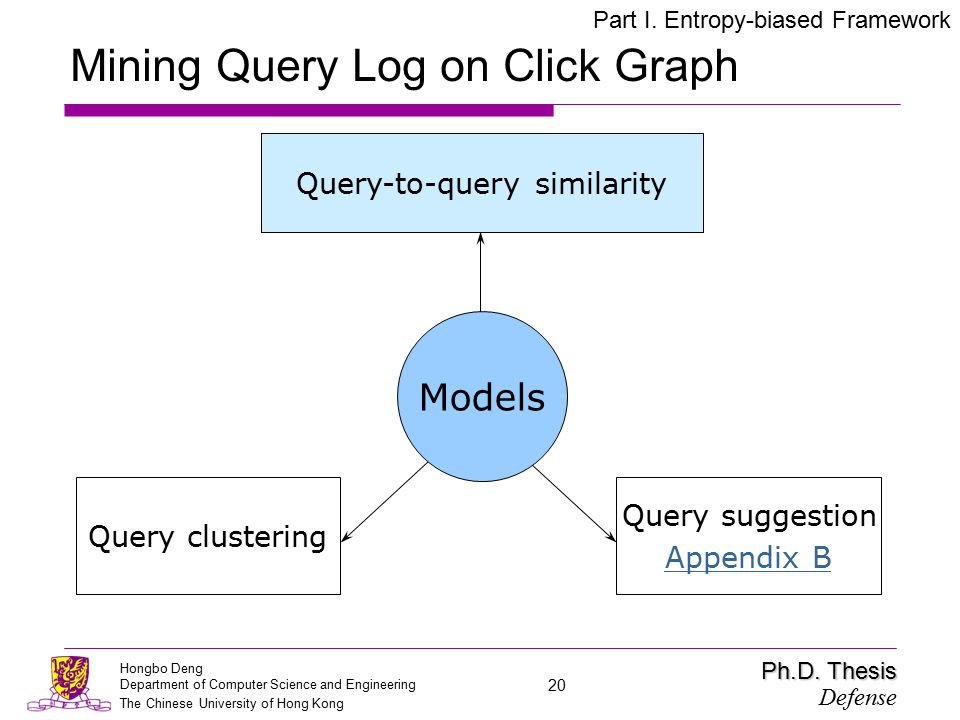 Part I. Entropy-biased Framework

Mining Query Log on Click Graph

Query-to-query similarity

Models

Query clustering

Query suggestion
Appendix B

Hongbo Deng
Department of Computer Science and Engineering
The Chinese University of Hong Kong

20

Ph.D. Thesis
Defense